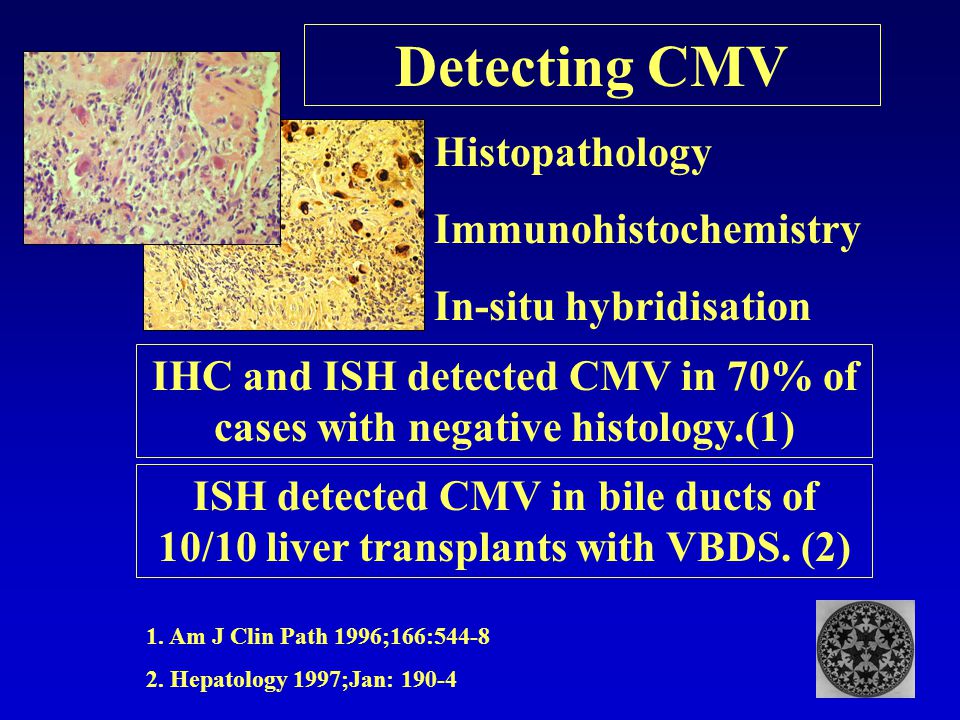 Detecting CMV

Histopathology

Immunohistochemistry

In-situ hybridisation

IHC and ISH detected CMV in 70% of cases with negative histology.(1)

ISH detected CMV in bile ducts of 10/10 liver transplants with VBDS. (2)

1. Am J Clin Path 1996;166:544-8

2. Hepatology 1997;Jan: 190-4